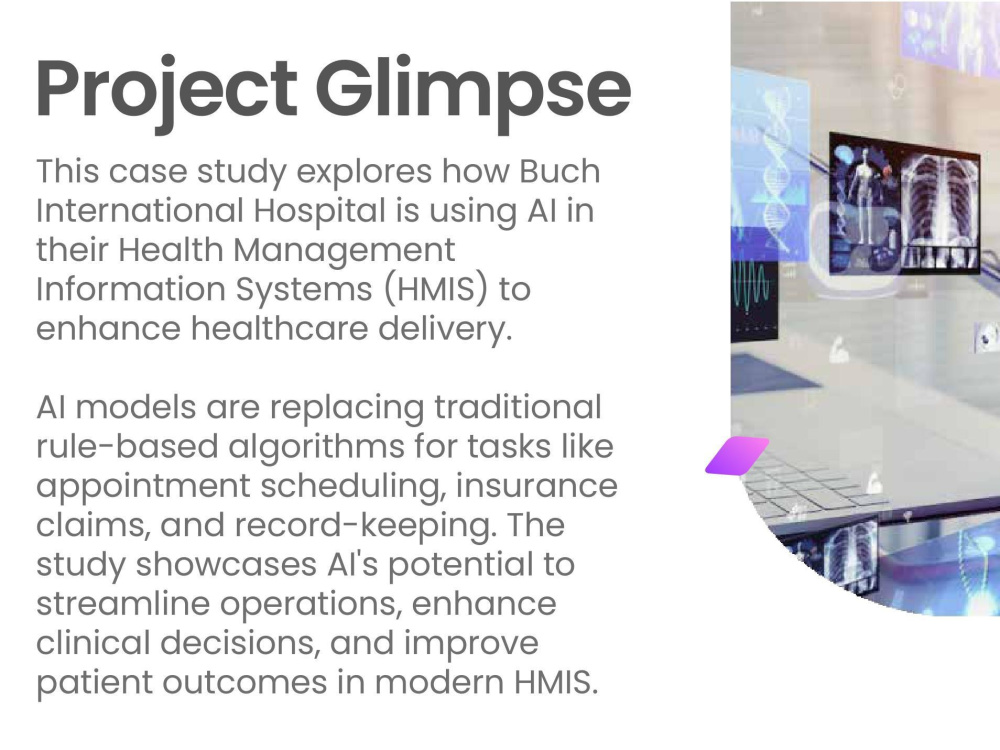 Project Glimpse

This case study explores how Buch International Hospital is using AI in their Health Management Information Systems (HMIS) to enhance healthcare delivery.

AI models are replacing traditional rule-based algorithms for tasks like appointment scheduling, insurance claims, and record-keeping. The study showcases AI's potential to streamline operations, enhance clinical decisions, and improve patient outcomes in modern HMIS.